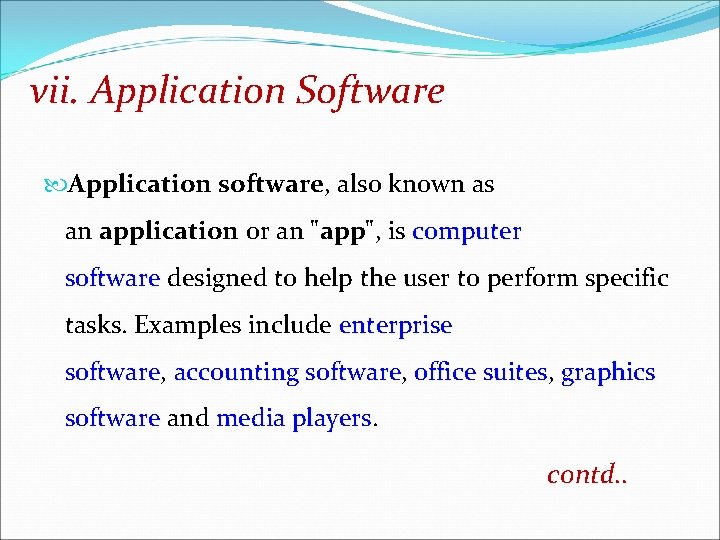 vii. Application Software

Application software, also known as an application or an "app", is computer software designed to help the user to perform specific tasks. Examples include enterprise software, accounting software, office suites, graphics software and media players.

contd..